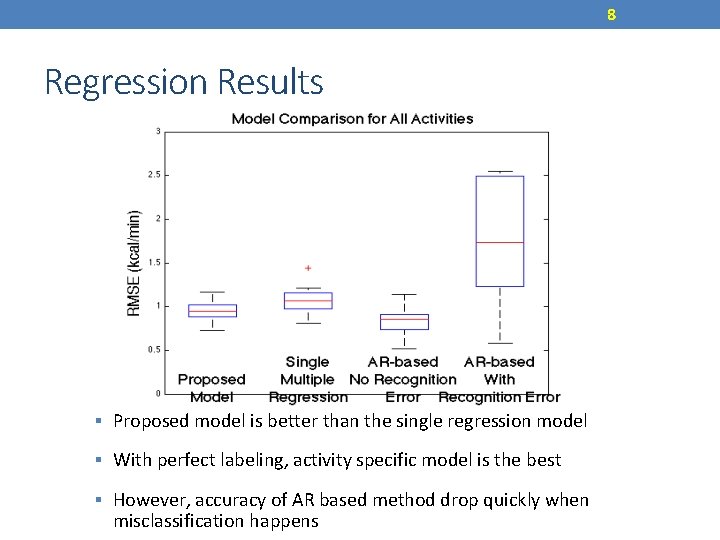 8

Regression Results

Model Comparison for All Activities

RMSE (kcal/min)

3
2.5
2
1.5
1
0.5
0

Proposed Model
Single Multiple Regression
AR-based No Recognition Error
AR-based With Recognition Error

▪ Proposed model is better than the single regression model

▪ With perfect labeling, activity specific model is the best

▪ However, accuracy of AR based method drop quickly when misclassification happens